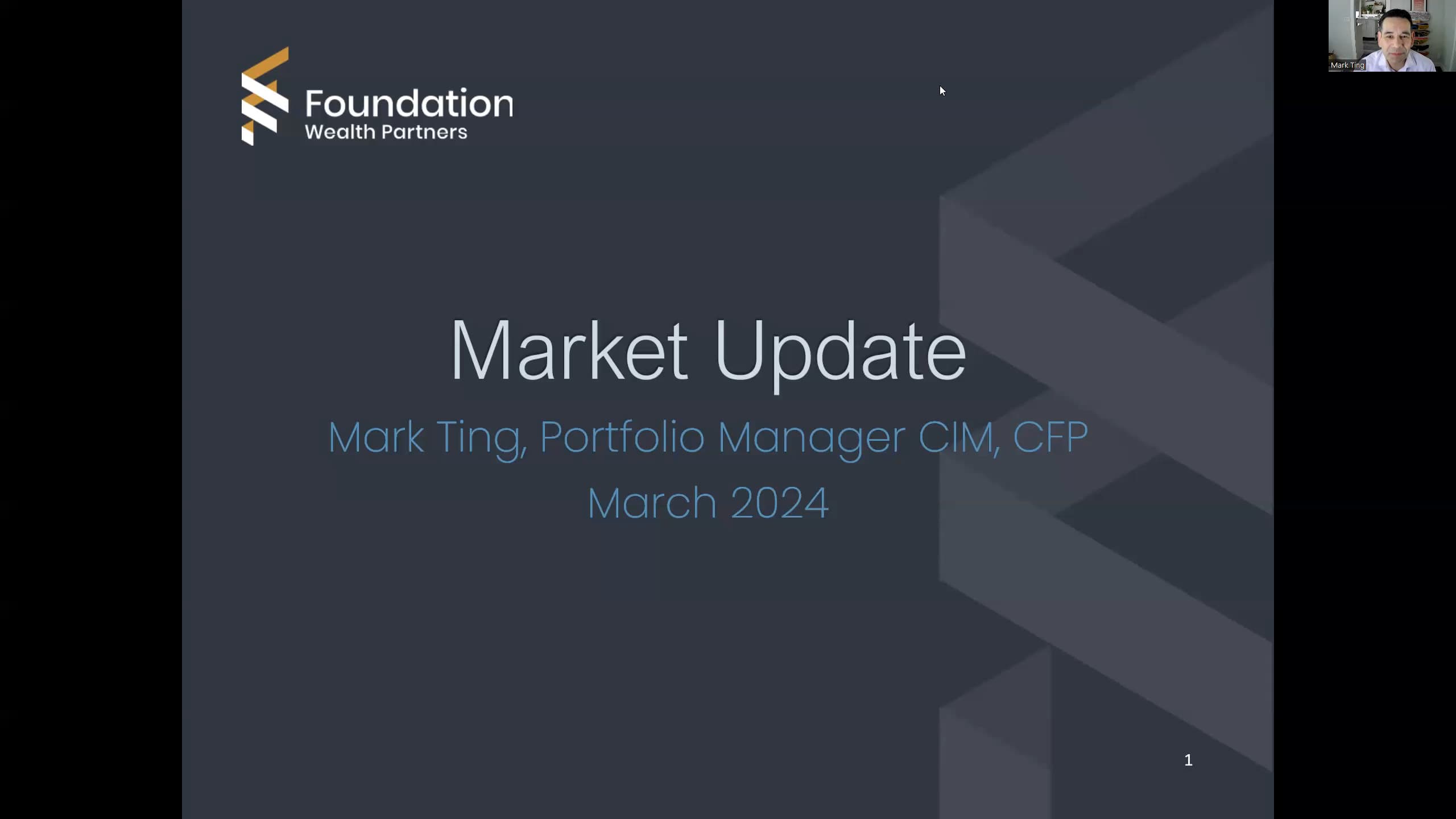 Mark Ting

Foundation
Wealth Partners

Market Update

Mark Ting, Portfolio Manager CIM, CFP

March 2024

1